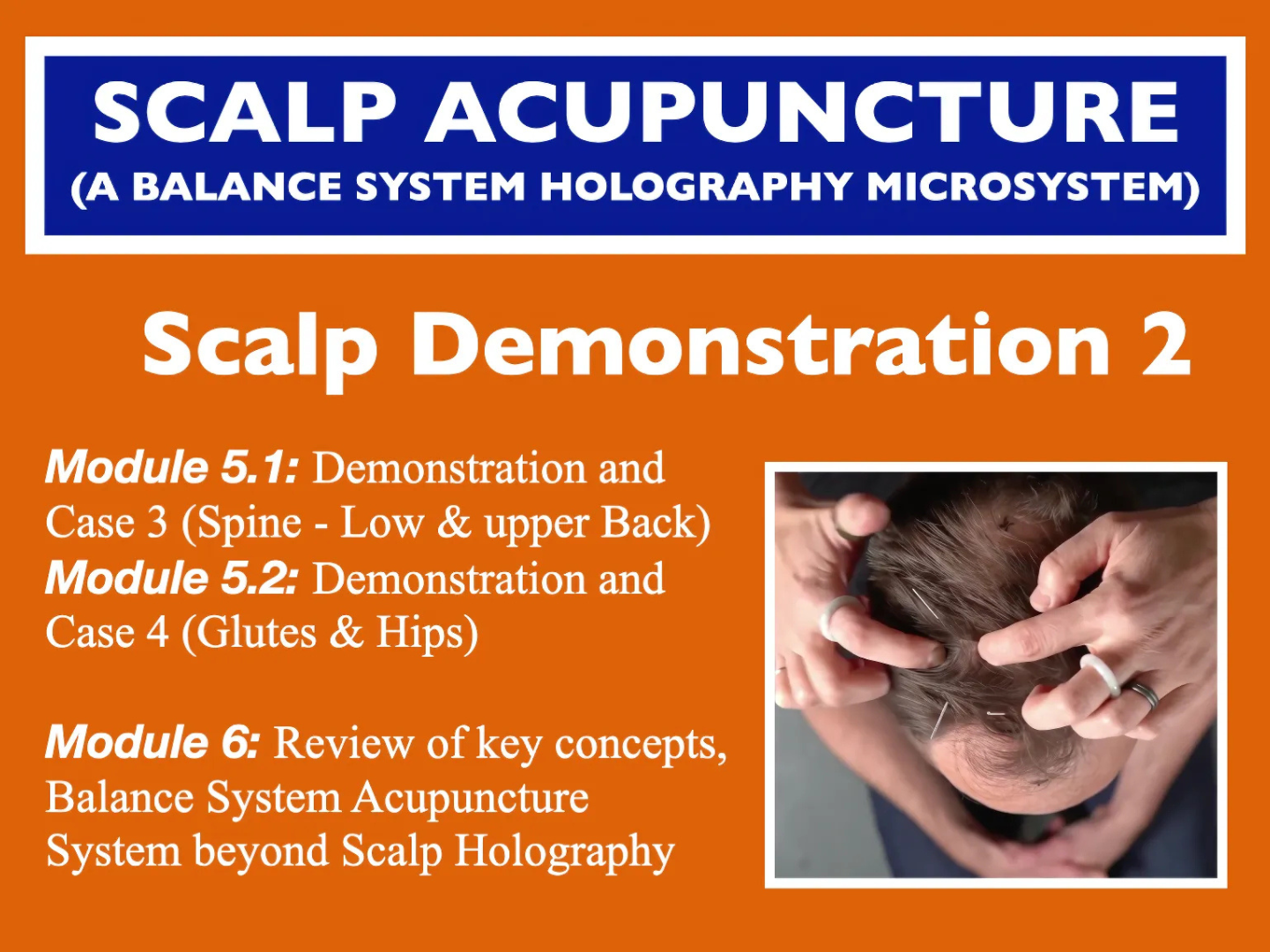 SCALP ACUPUNCTURE
(A BALANCE SYSTEM HOLOGRAPHY MICROSYSTEM)

Scalp Demonstration 2

Module 5.1: Demonstration and Case 3 (Spine - Low & upper Back)
Module 5.2: Demonstration and Case 4 (Glutes & Hips)

Module 6: Review of key concepts, Balance System Acupuncture System beyond Scalp Holography